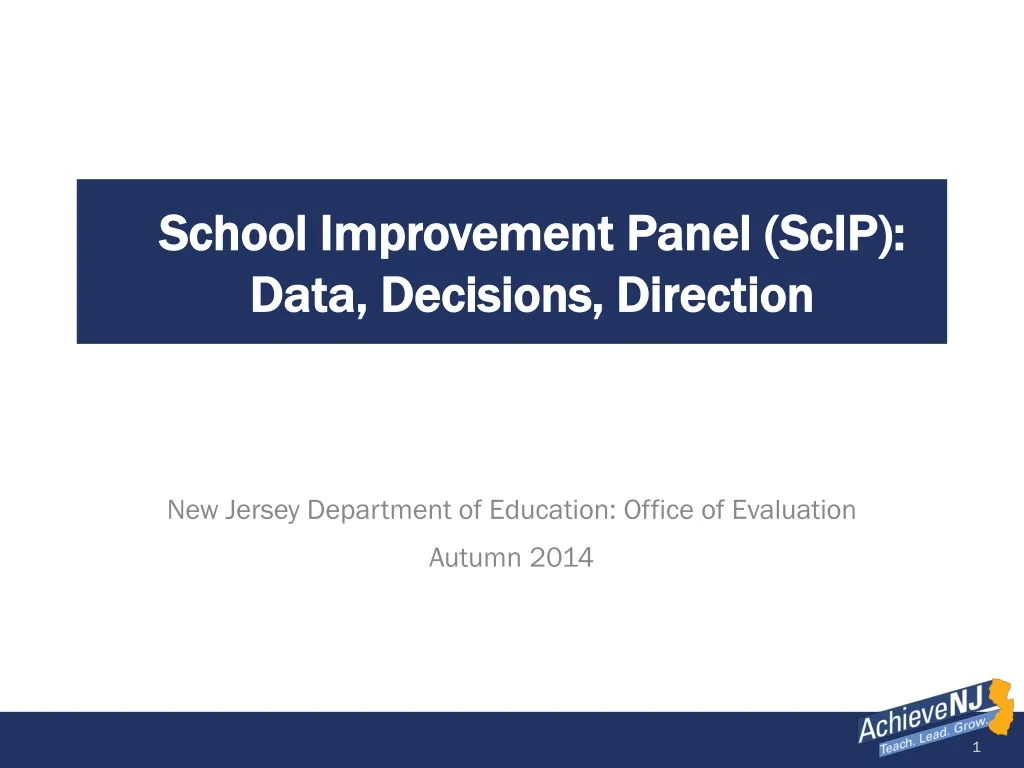 School Improvement Panel (ScIP): Data, Decisions, Direction

New Jersey Department of Education: Office of Evaluation

Autumn 2014

AchieveNJ
Teach. Lead. Grow.

1